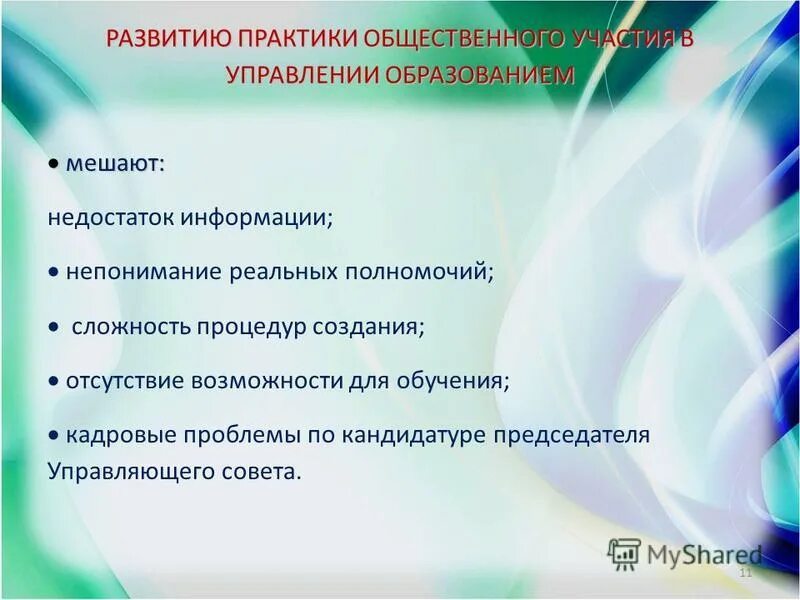 РАЗВИТИЮ ПРАКТИКИ ОБЩЕСТВЕННОГО УЧАСТИЯ В УПРАВЛЕНИИ ОБРАЗОВАНИЕМ

• мешают:

недостаток информации;

• непонимание реальных полномочий;

• сложность процедур создания;

• отсутствие возможности для обучения;

• кадровые проблемы по кандидатуре председателя Управляющего совета.

MyShared

11